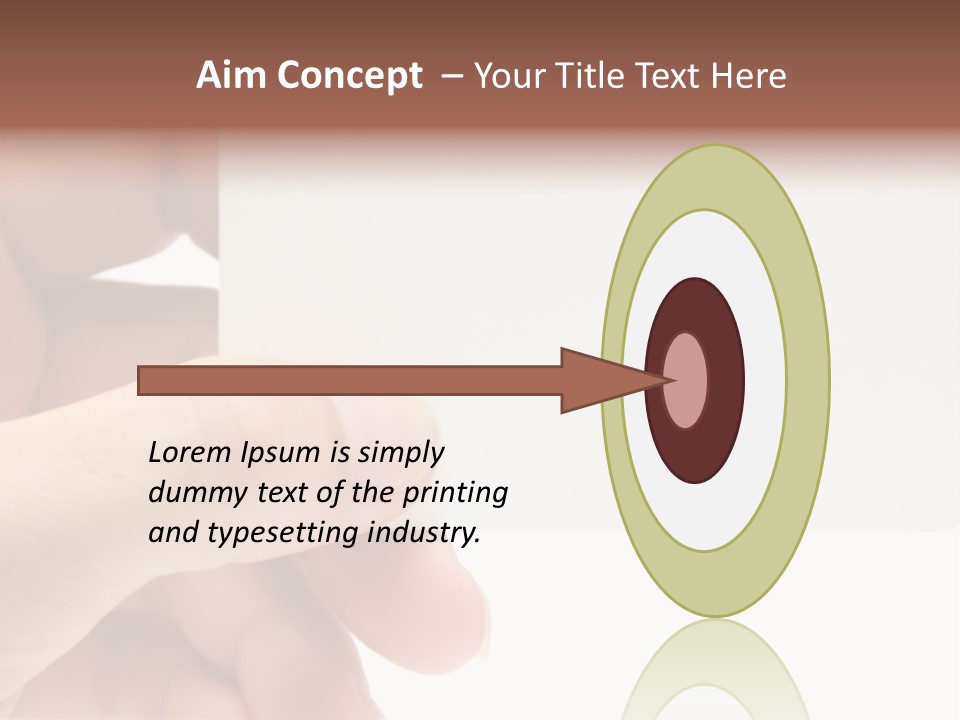 Aim Concept – Your Title Text Here

Lorem Ipsum is simply dummy text of the printing and typesetting industry.